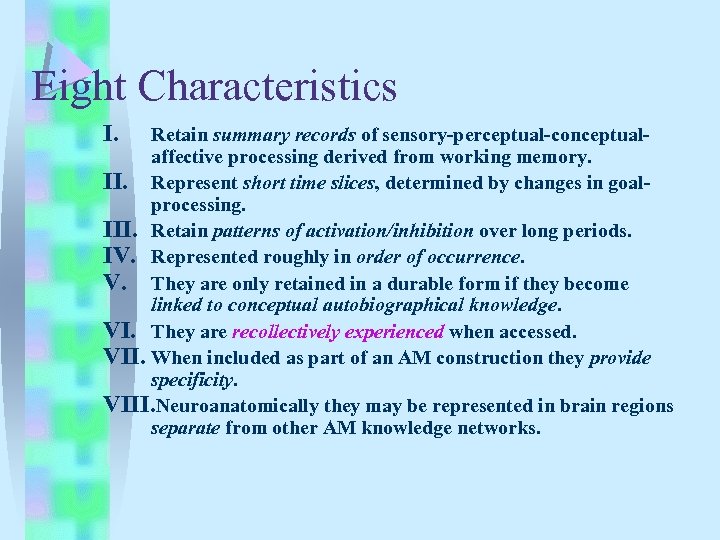 Eight Characteristics

I. Retain summary records of sensory-perceptual-conceptual-affective processing derived from working memory.

II. Represent short time slices, determined by changes in goal-processing.

III. Retain patterns of activation/inhibition over long periods.

IV. Represented roughly in order of occurrence.

V. They are only retained in a durable form if they become linked to conceptual autobiographical knowledge.

VI. They are recollectively experienced when accessed.

VII. When included as part of an AM construction they provide specificity.

VIII. Neuroanatomically they may be represented in brain regions separate from other AM knowledge networks.